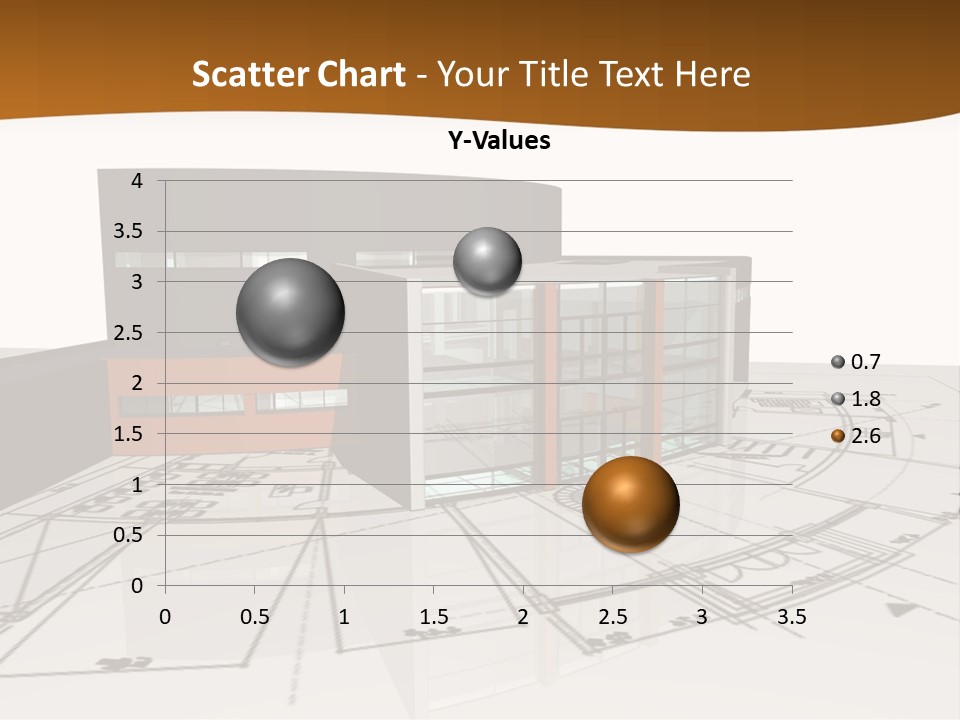 Scatter Chart - Your Title Text Here

Y-Values

4
3.5
3
2.5
2
1.5
1
0.5
0

0 0.5 1 1.5 2 2.5 3 3.5

0.7
1.8
2.6